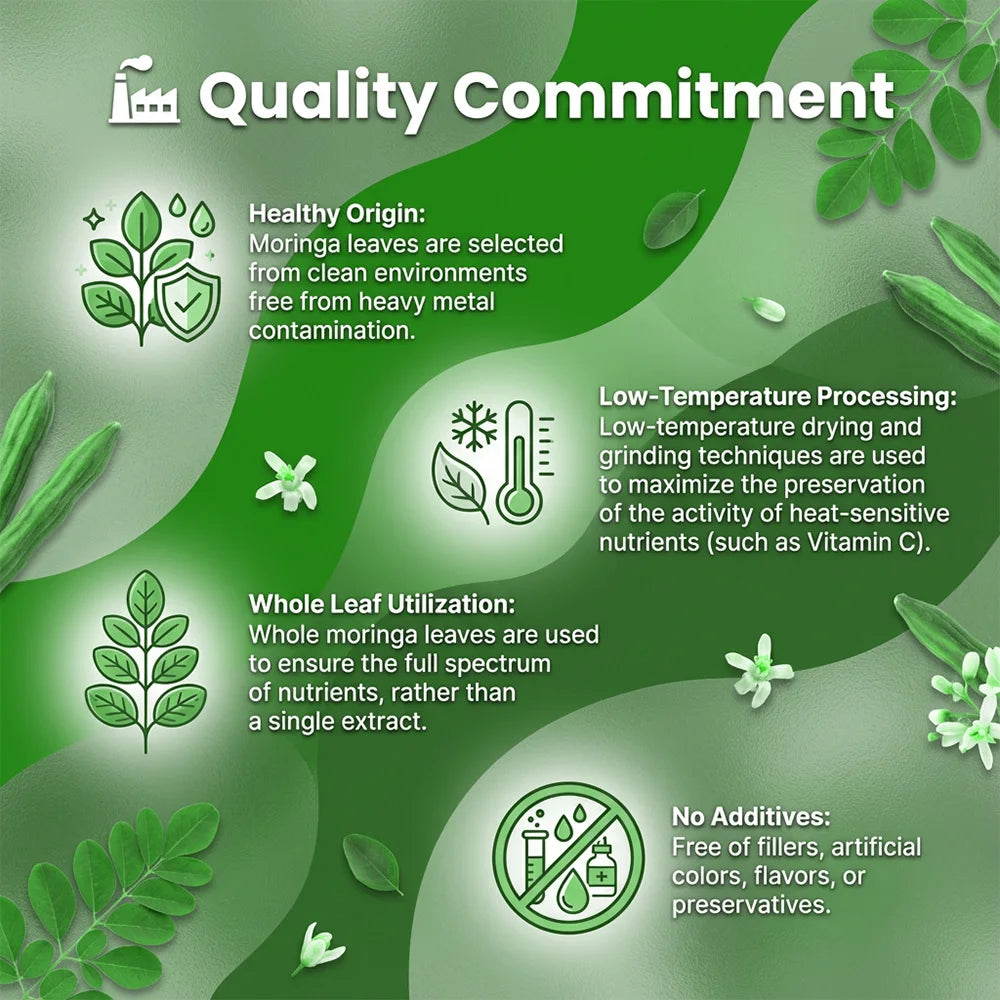 Quality Commitment

Healthy Origin:
Moringa leaves are selected from clean environments free from heavy metal contamination.

Low-Temperature Processing:
Low-temperature drying and grinding techniques are used to maximize the preservation of the activity of heat-sensitive nutrients (such as Vitamin C).

Whole Leaf Utilization:
Whole moringa leaves are used to ensure the full spectrum of nutrients, rather than a single extract.

No Additives:
Free of fillers, artificial colors, flavors, or preservatives.